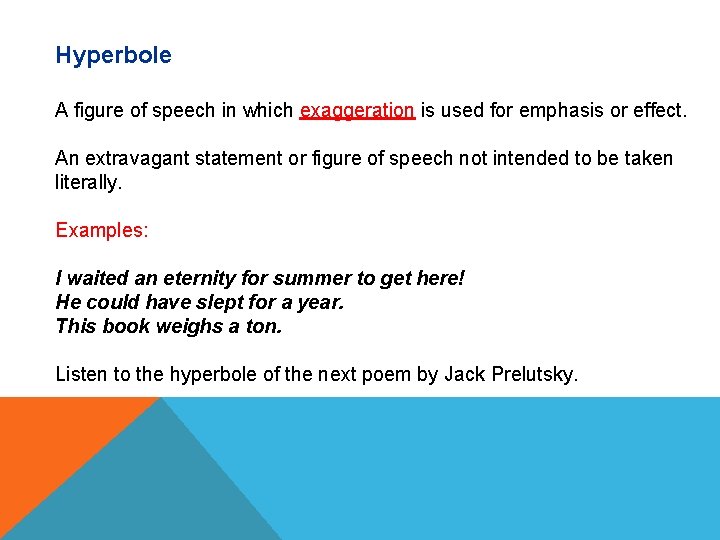 Hyperbole

A figure of speech in which exaggeration is used for emphasis or effect.

An extravagant statement or figure of speech not intended to be taken literally.

Examples:

I waited an eternity for summer to get here!
He could have slept for a year.
This book weighs a ton.

Listen to the hyperbole of the next poem by Jack Prelutsky.